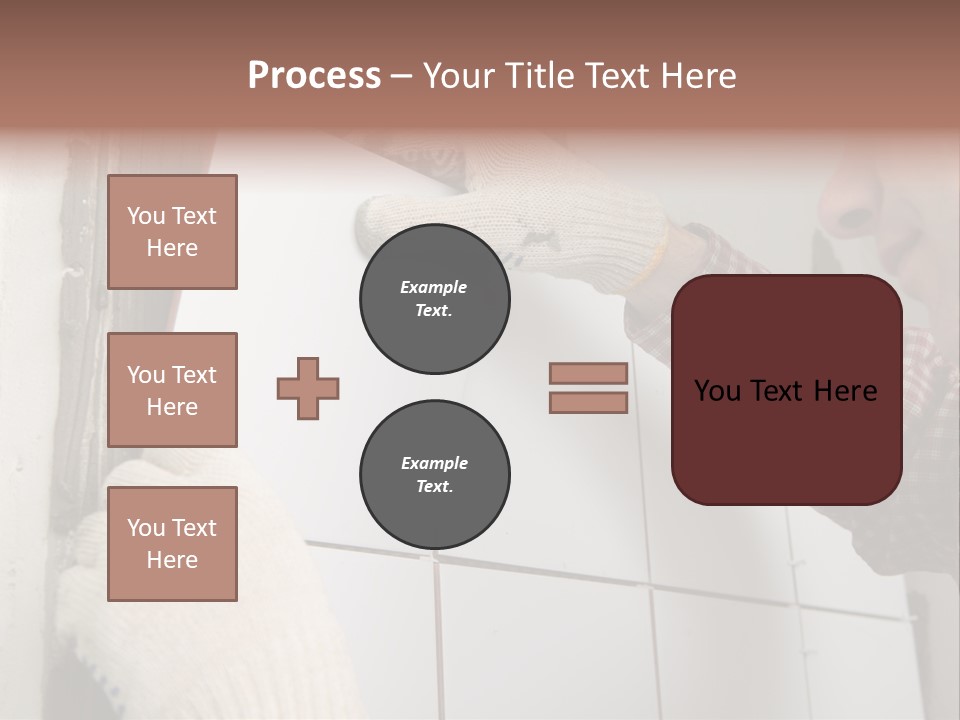 Process – Your Title Text Here

You Text Here

You Text Here

You Text Here

Example Text.

Example Text.

You Text Here